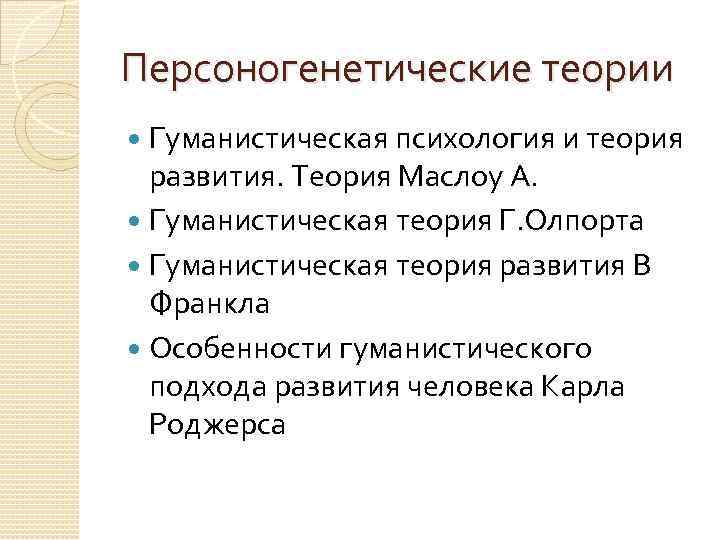 Персоногенетические теории

- Гуманистическая психология и теория развития. Теория Маслоу А.
- Гуманистическая теория Г.Олпорта
- Гуманистическая теория развития В Франкла
- Особенности гуманистического подхода развития человека Карла Роджерса